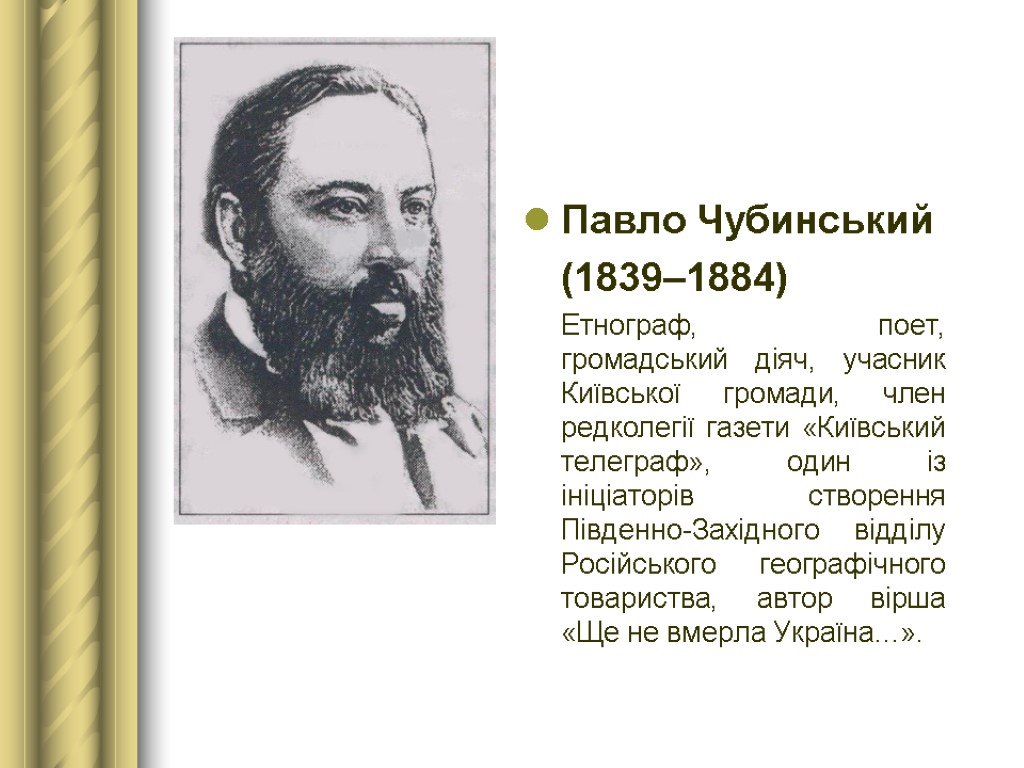 Павло Чубинський (1839–1884)

Етнограф, поет, громадський діяч, учасник Київської громади, член редколегії газети «Київський телеграф», один із ініціаторів створення Південно-Західного відділу Російського географічного товариства, автор вірша «Ще не вмерла Україна…».